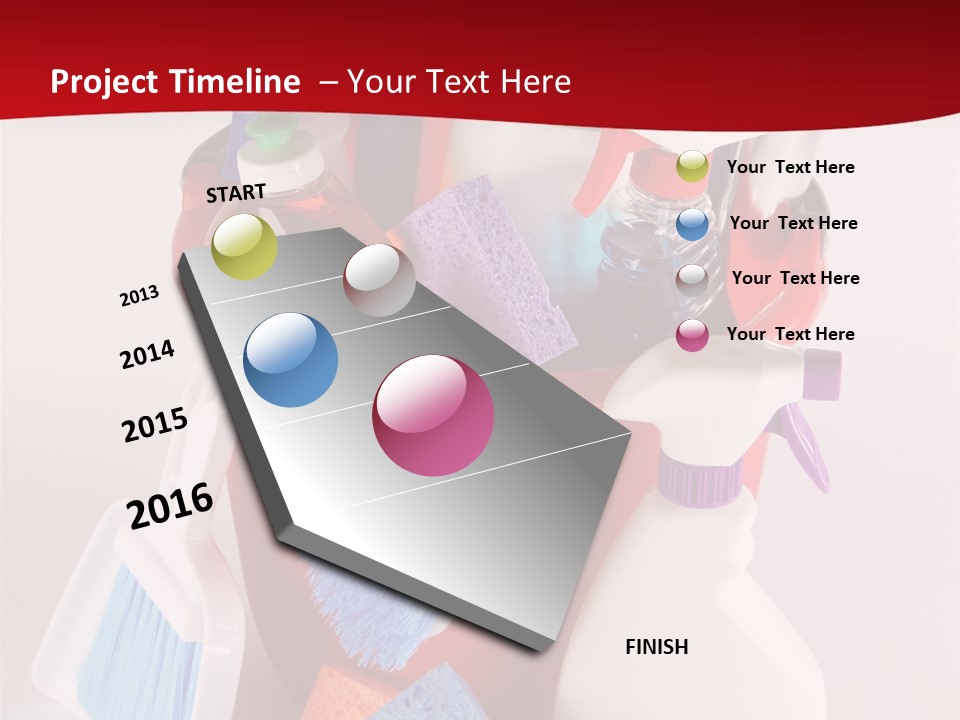 Project Timeline – Your Text Here

START

2013

2014

2015

2016

FINISH

Your Text Here

Your Text Here

Your Text Here

Your Text Here